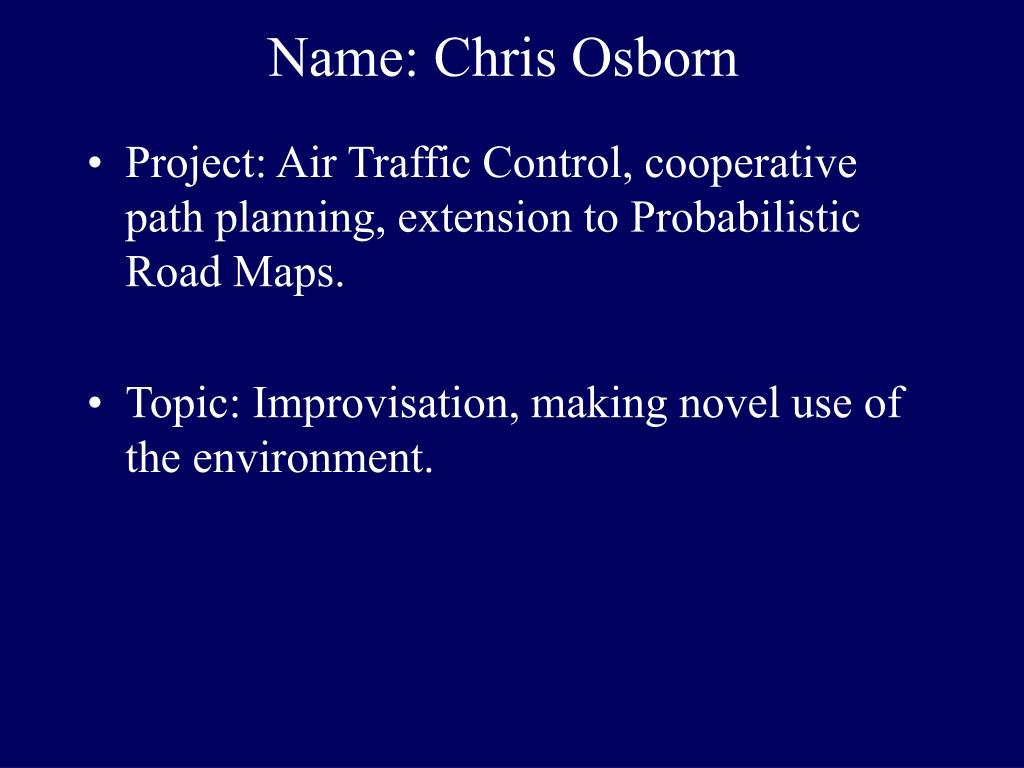 Name: Chris Osborn

• Project: Air Traffic Control, cooperative path planning, extension to Probabilistic Road Maps.

• Topic: Improvisation, making novel use of the environment.